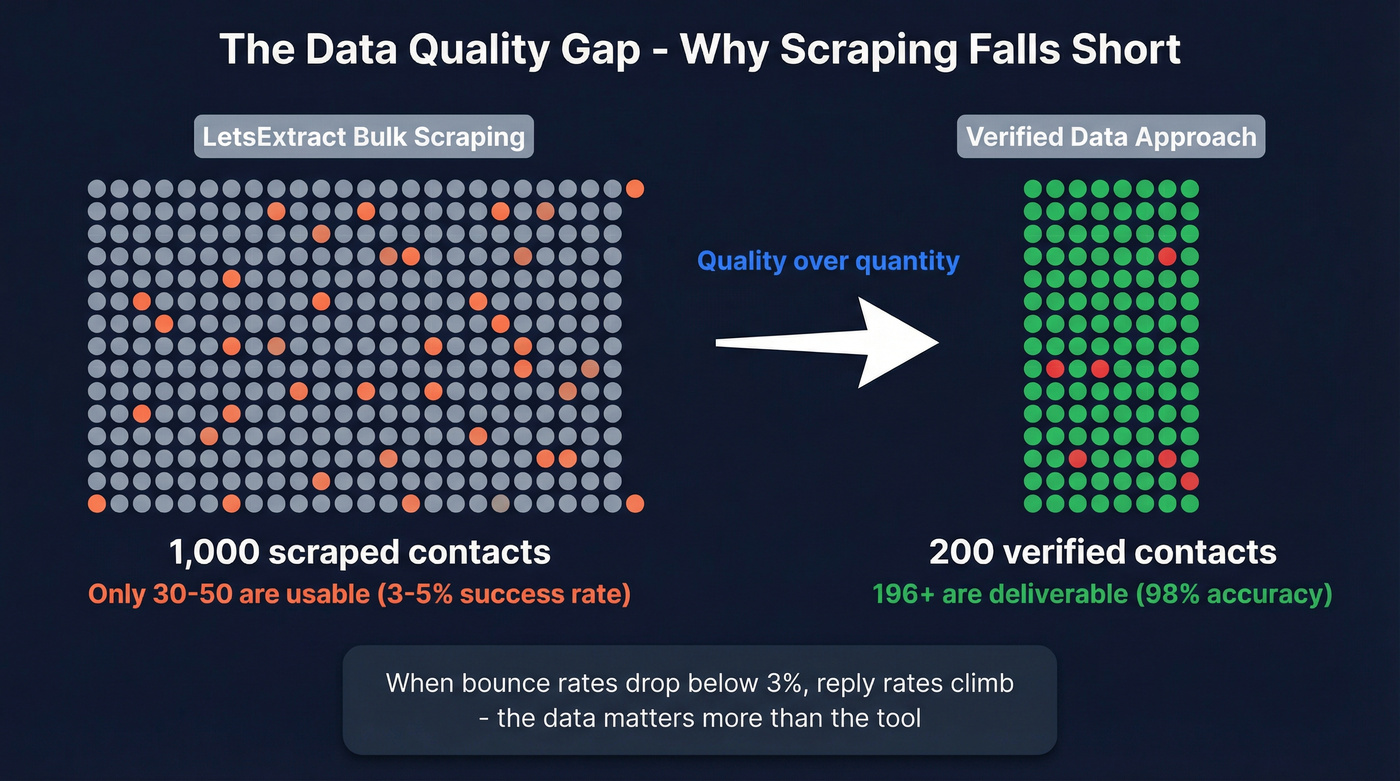 The Data Quality Gap - Why Scraping Falls Short

LetsExtract Bulk Scraping

Verified Data Approach

Quality over quantity

1,000 scraped contacts
Only 30-50 are usable (3-5% success rate)

200 verified contacts
196+ are deliverable (98% accuracy)

When bounce rates drop below 3%, reply rates climb - the data matters more than the tool